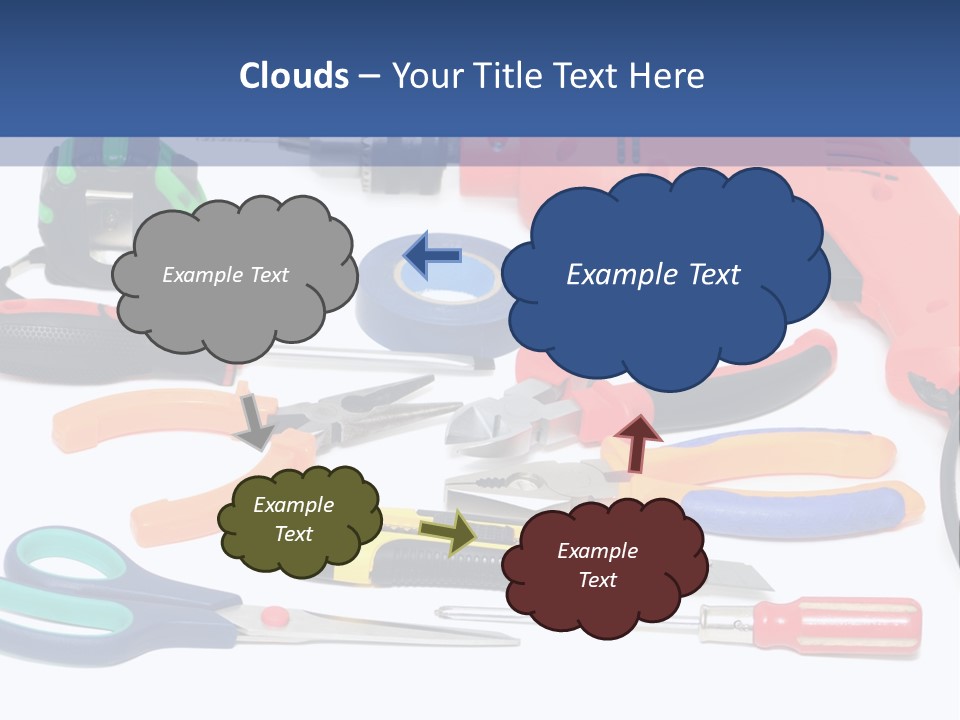 Clouds – Your Title Text Here

Example Text

Example Text

Example Text

Example Text